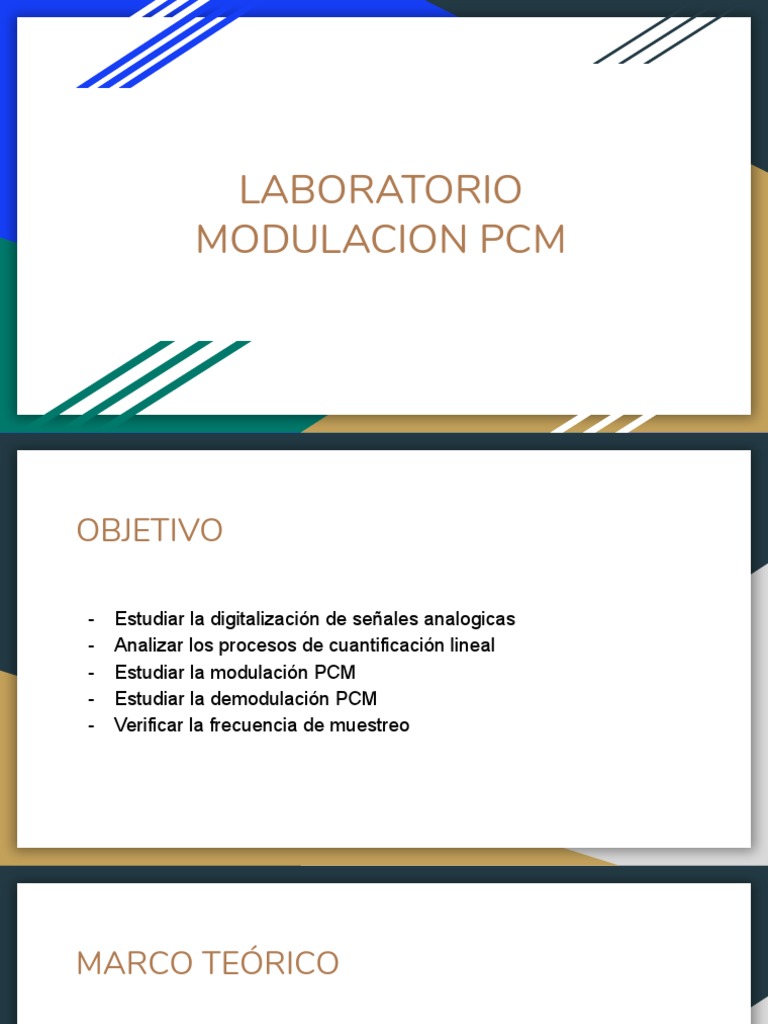 LABORATORIO
MODULACION PCM

OBJETIVO

- Estudiar la digitalización de señales analogicas
- Analizar los procesos de cuantificación lineal
- Estudiar la modulación PCM
- Estudiar la demodulación PCM
- Verificar la frecuencia de muestreo

MARCO TEÓRICO